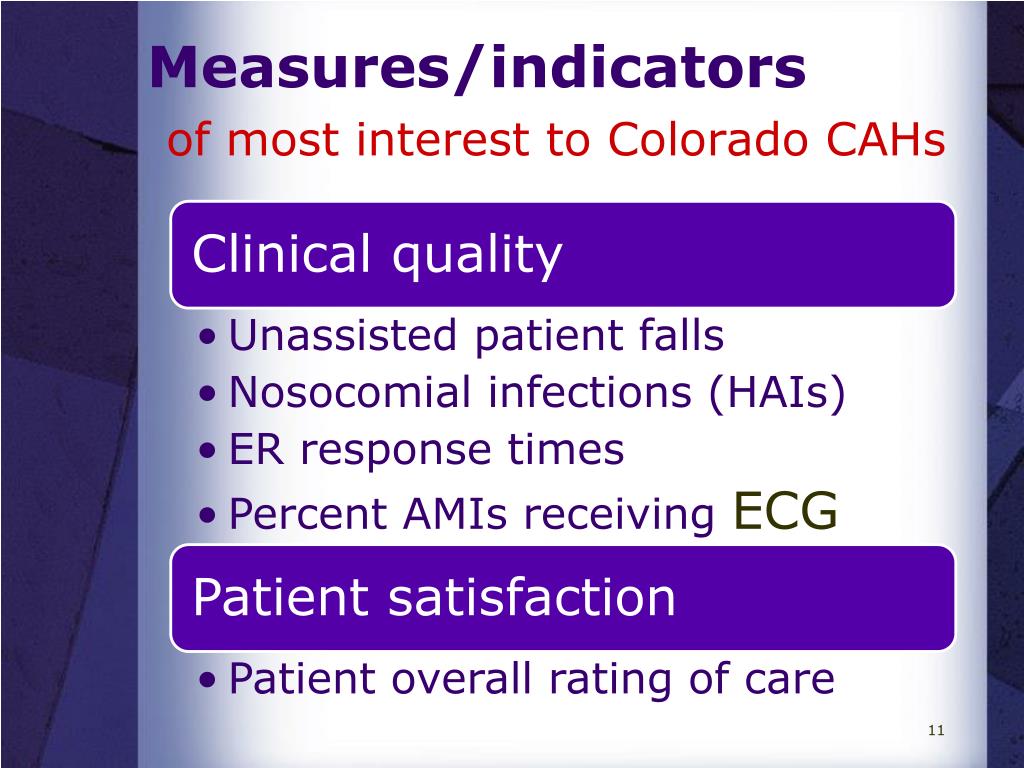 Measures/indicators
of most interest to Colorado CAHs

Clinical quality

• Unassisted patient falls
• Nosocomial infections (HAIs)
• ER response times
• Percent AMIs receiving ECG

Patient satisfaction

• Patient overall rating of care

11